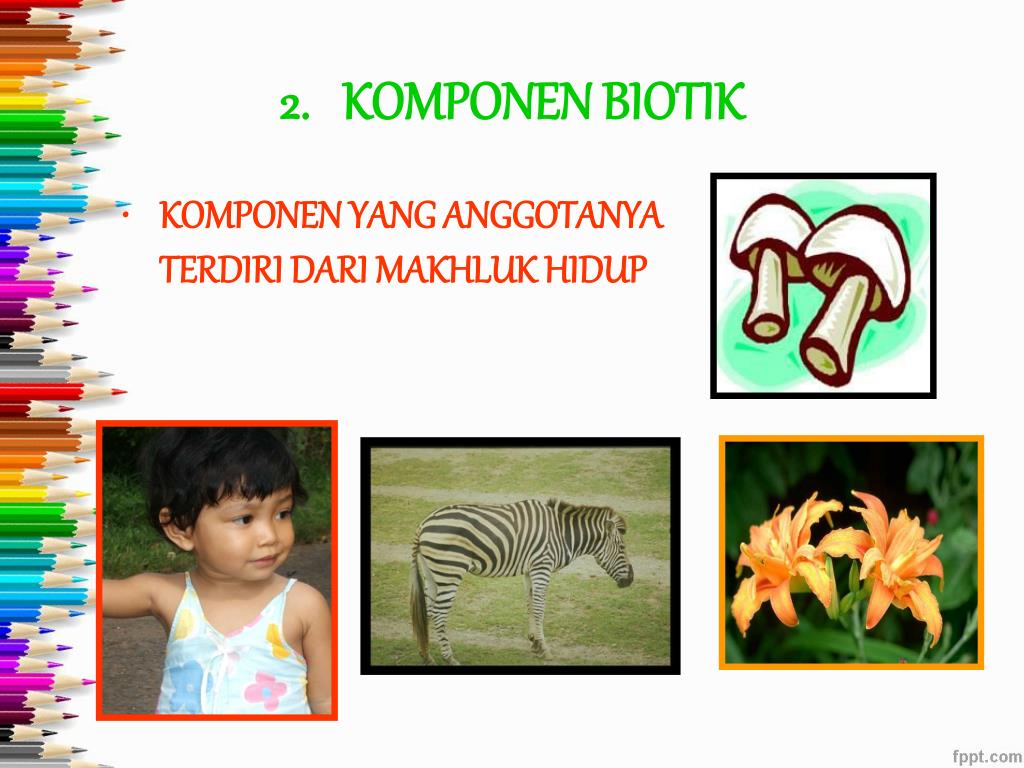 2. KOMPONEN BIOTIK

• KOMPONEN YANG ANGGOTANYA TERDIRI DARI MAKHLUK HIDUP

fppt.com